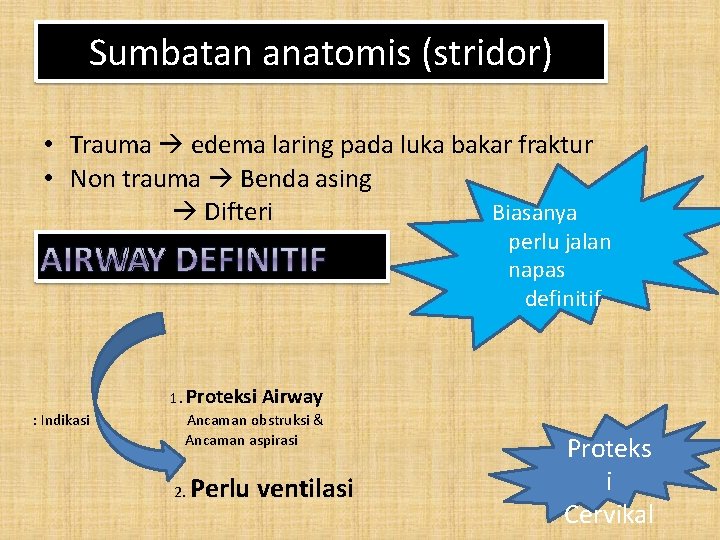 Sumbatan anatomis (stridor)

• Trauma → edema laring pada luka bakar fraktur
• Non trauma → Benda asing
→ Difteri

Biasanya perlu jalan napas definitif

AIRWAY DEFINITIF

: Indikasi

1. Proteksi Airway
Ancaman obstruksi &
Ancaman aspirasi

2. Perlu ventilasi

Proteks
i
Cervikal